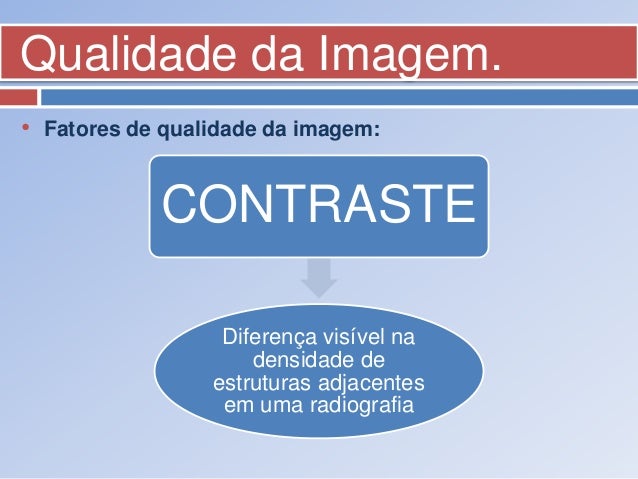 Qualidade da Imagem.

• Fatores de qualidade da imagem:

CONTRASTE

Diferença visível na densidade de estruturas adjacentes em uma radiografia